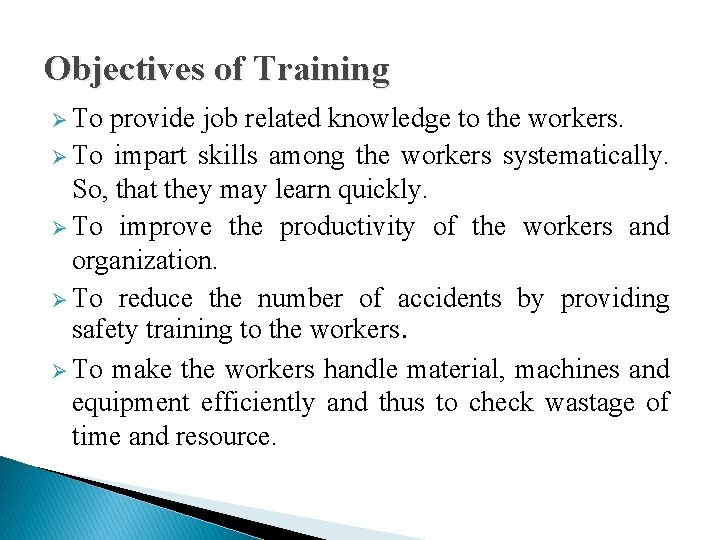 Objectives of Training

➢ To provide job related knowledge to the workers.

➢ To impart skills among the workers systematically. So, that they may learn quickly.

➢ To improve the productivity of the workers and organization.

➢ To reduce the number of accidents by providing safety training to the workers.

➢ To make the workers handle material, machines and equipment efficiently and thus to check wastage of time and resource.